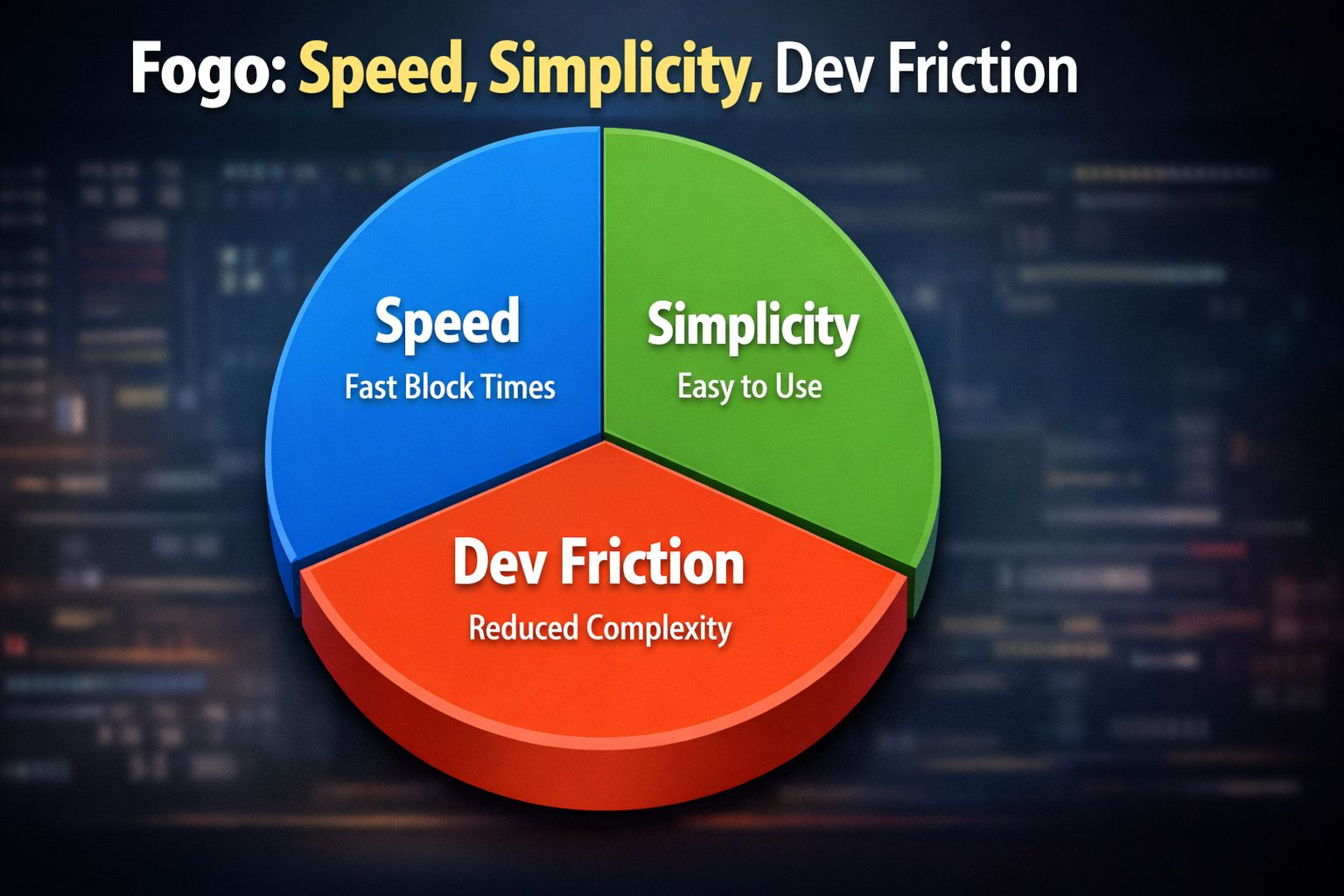 Fogo: Speed, Simplicity, Dev Friction

Speed
Fast Block Times

Simplicity
Easy to Use

Dev Friction
Reduced Complexity